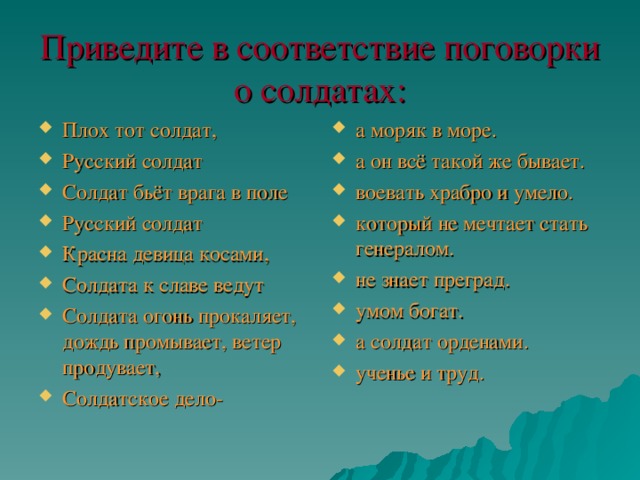 Приведите в соответствие поговорки о солдатах:

- Плох тот солдат,
- Русский солдат
- Солдат бьёт врага в поле
- Русский солдат
- Красна девица косами,
- Солдата к славе ведут
- Солдата огонь прокаляет, дождь промывает, ветер продувает,
- Солдатское дело-

- а моряк в море.
- а он всё такой же бывает.
- воевать храбро и умело.
- который не мечтает стать генералом.
- не знает преград.
- умом богат.
- а солдат орденами.
- ученье и труд.